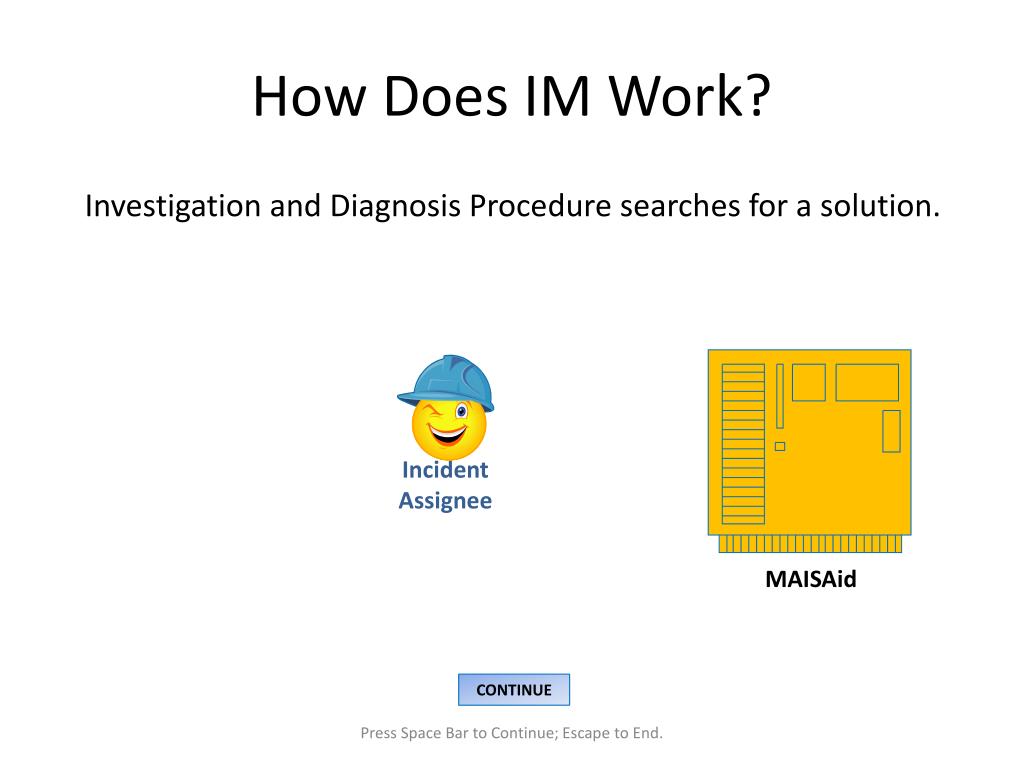 How Does IM Work?

Investigation and Diagnosis Procedure searches for a solution.

Incident Assignee

MAISAid

CONTINUE

Press Space Bar to Continue; Escape to End.